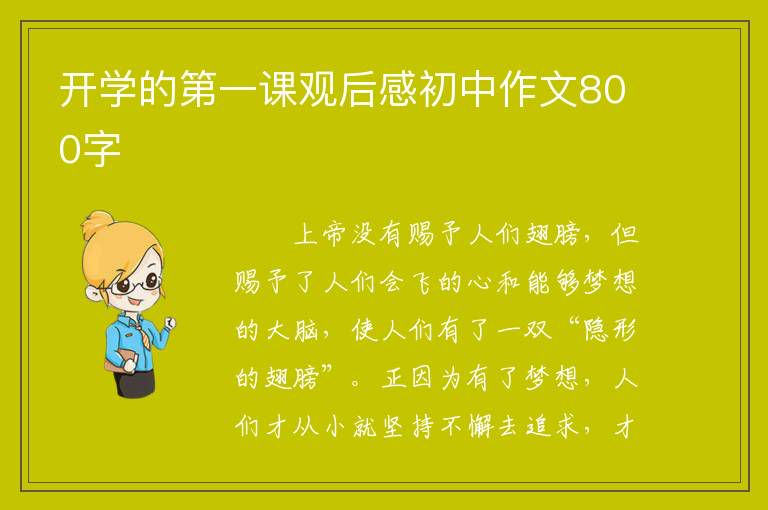 开学的第一课观后感初中作文800字

上帝没有赐予人们翅膀，但赐予了人们会飞的心和能够梦想的大脑，使人们有了一双“隐形的翅膀”。正因为有了梦想，人们才从小就坚持不懈去追求，才